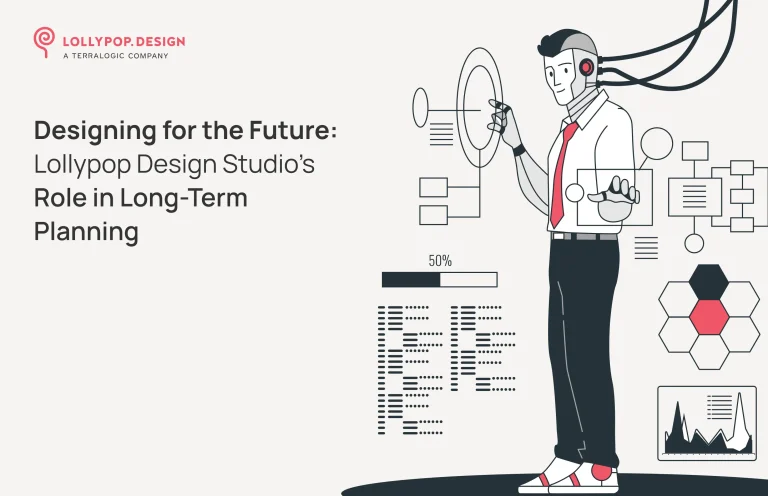 LOLLYPOP.DESIGN
A TERRALOGIC COMPANY

Designing for the Future: Lollypop Design Studio's Role in Long-Term Planning

50%